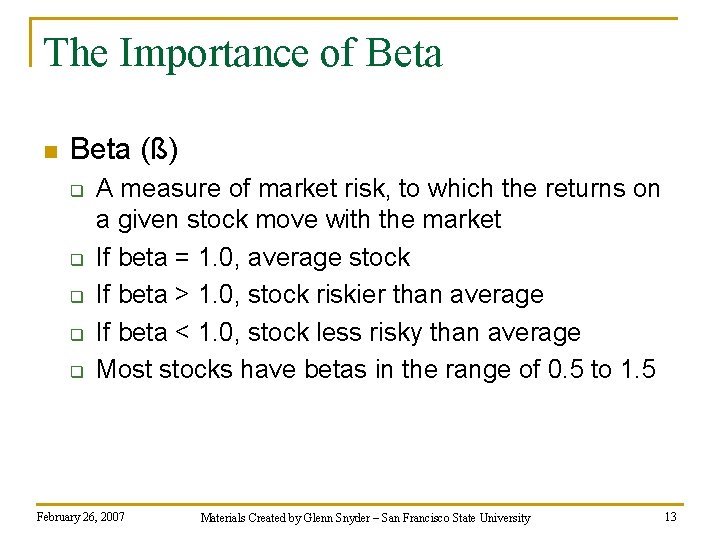 The Importance of Beta

Beta (ß)

A measure of market risk, to which the returns on a given stock move with the market

If beta = 1.0, average stock

If beta > 1.0, stock riskier than average

If beta < 1.0, stock less risky than average

Most stocks have betas in the range of 0.5 to 1.5

February 26, 2007

Materials Created by Glenn Snyder – San Francisco State University

13